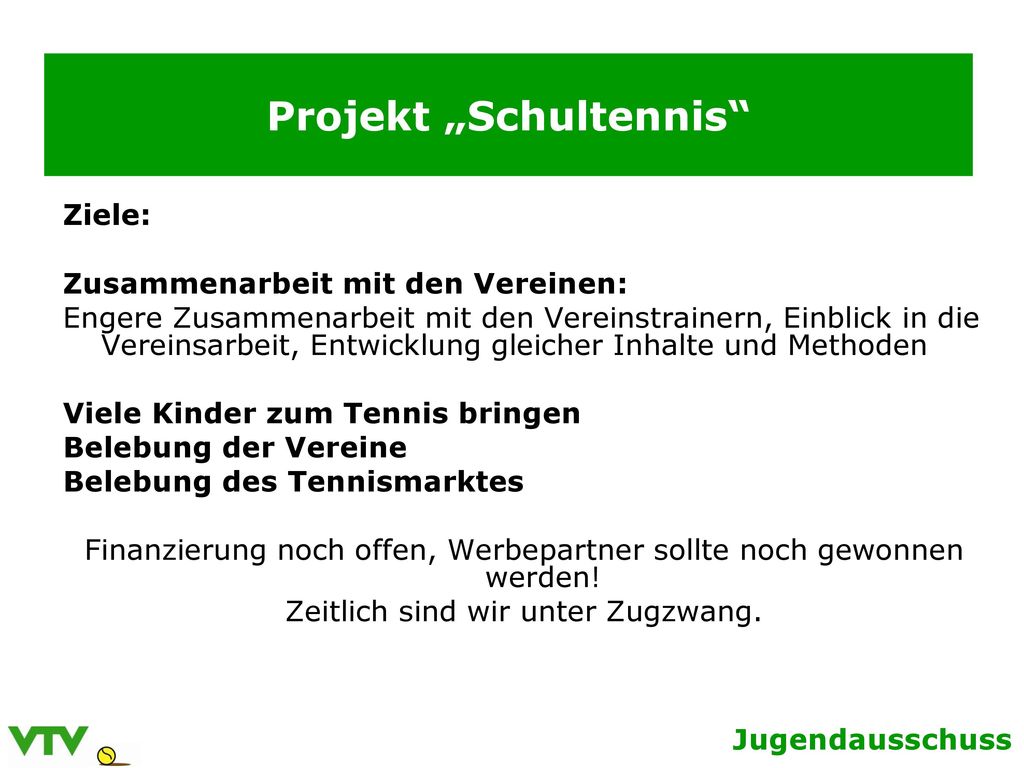 Projekt „Schultennis“

Ziele:

Zusammenarbeit mit den Vereinen:
Engere Zusammenarbeit mit den Vereinstrainern, Einblick in die Vereinsarbeit, Entwicklung gleicher Inhalte und Methoden

Viele Kinder zum Tennis bringen
Belebung der Vereine
Belebung des Tennismarktes

Finanzierung noch offen, Werbepartner sollte noch gewonnen werden!
Zeitlich sind wir unter Zugzwang.

VTV

Jugendausschuss